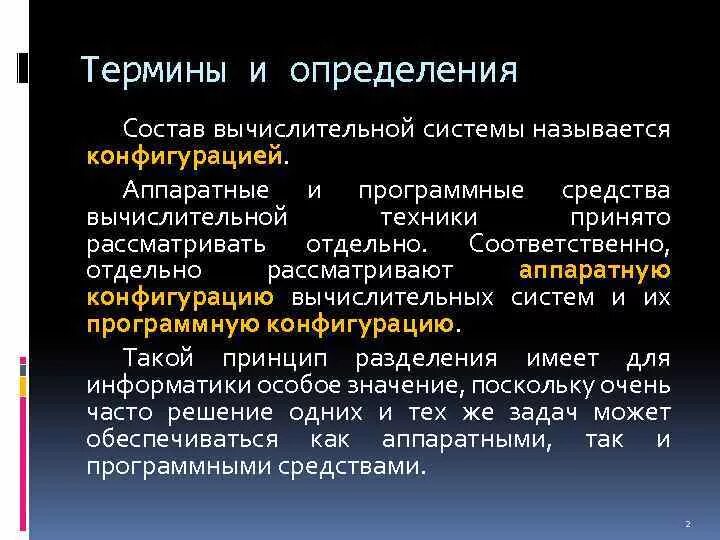 Термины и определения

Состав вычислительной системы называется конфигурацией.

Аппаратные и программные средства вычислительной техники принято рассматривать отдельно. Соответственно, отдельно рассматривают аппаратную конфигурацию вычислительных систем и их программную конфигурацию.

Такой принцип разделения имеет для информатики особое значение, поскольку очень часто решение одних и тех же задач может обеспечиваться как аппаратными, так и программными средствами.

2